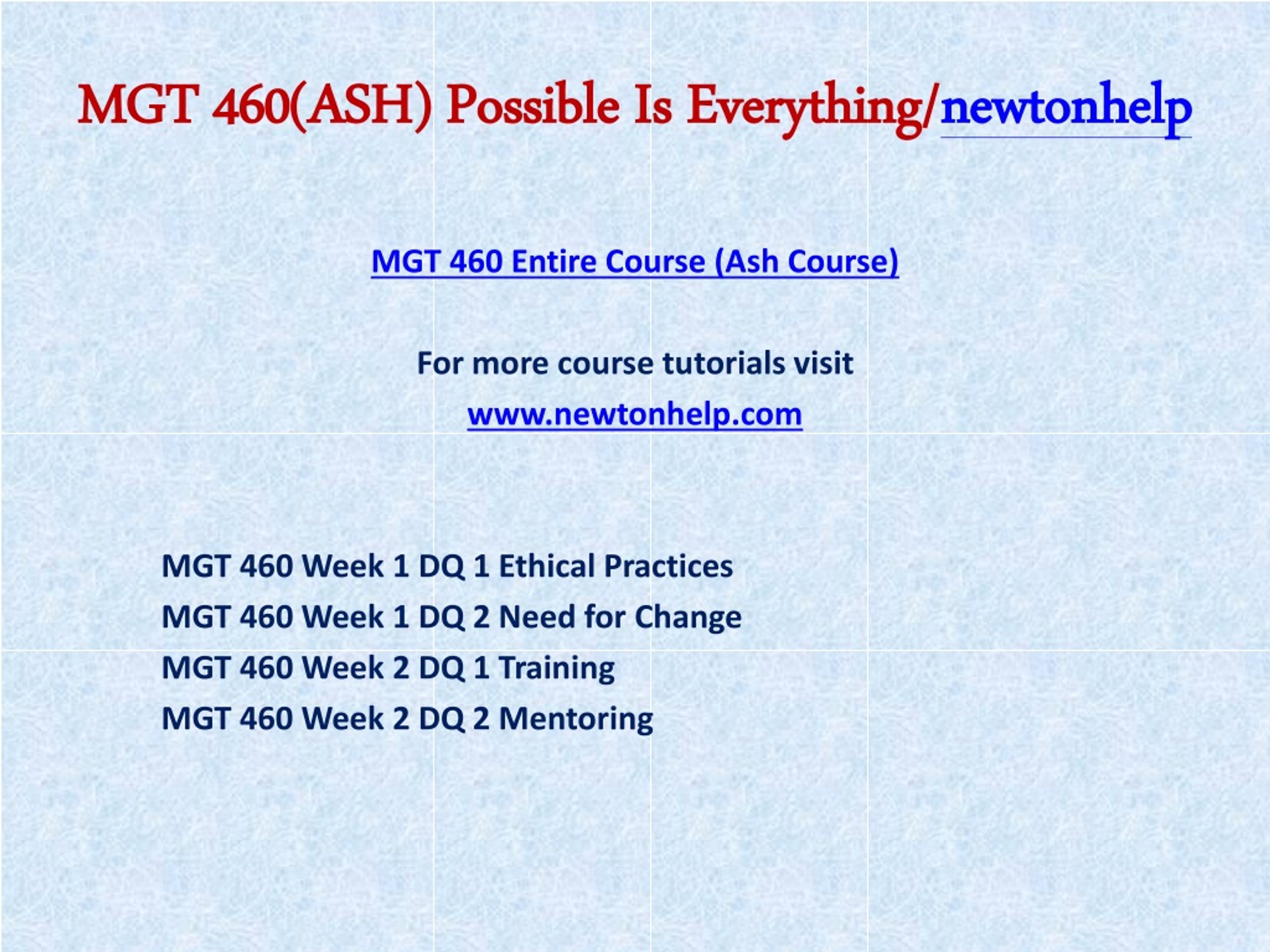 MGT 460(ASH) Possible Is Everything/newtonhelp

MGT 460 Entire Course (Ash Course)

For more course tutorials visit

www.newtonhelp.com

MGT 460 Week 1 DQ 1 Ethical Practices

MGT 460 Week 1 DQ 2 Need for Change

MGT 460 Week 2 DQ 1 Training

MGT 460 Week 2 DQ 2 Mentoring